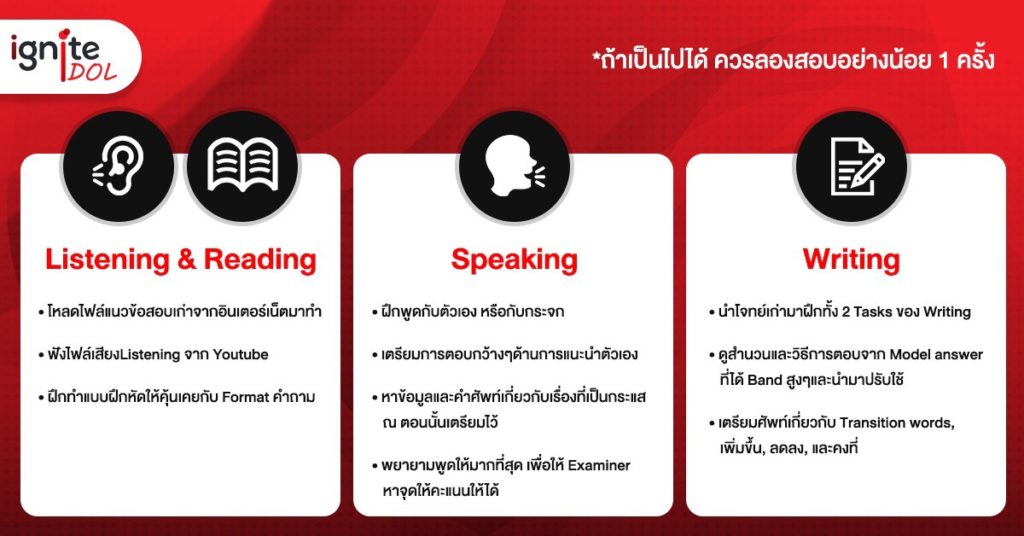 ignite IDOL

*ถ้าเป็นไปได้ ควรลองสอบอย่างน้อย 1 ครั้ง

Listening & Reading

• โหลดไฟล์แนวข้อสอบเก่าจากอินเตอร์เน็ตมาทำ

• ฟังไฟล์เสียงListening จาก Youtube

• ฝึกทำแบบฝึกหัดให้คุ้นเคยกับ Format คำถาม

Speaking

• ฝึกพูดกับตัวเอง หรือกับกระจก

• เตรียมการตอบกว้างๆด้านการแนะนำตัวเอง

• หาข้อมูลและคำศัพท์เกี่ยวกับเรื่องที่เป็นกระแส ณ ตอนนั้นเตรียมไว้

• พยายามพูดให้มากที่สุด เพื่อให้ Examiner หาจุดให้คะแนนให้ได้

Writing

• นำโจทย์เก่ามาฝึกทั้ง 2 Tasks ของ Writing

• ดูสำนวนและวิธีการตอบจาก Model answer ที่ได้ Band สูงๆและนำมาปรับใช้

• เตรียมศัพท์เกี่ยวกับ Transition words, เพิ่มขึ้น, ลดลง, และคงที่